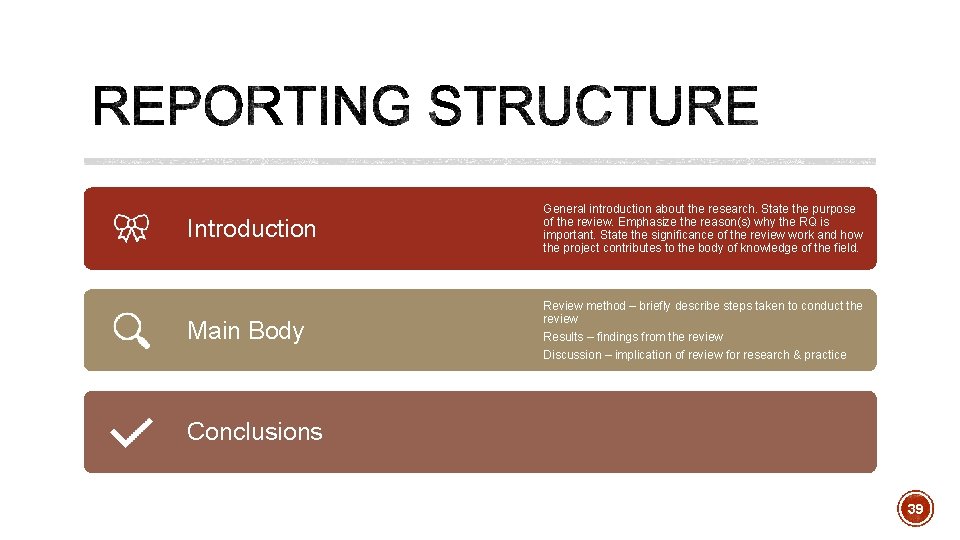 REPORTING STRUCTURE

Introduction

General introduction about the research. State the purpose of the review. Emphasize the reason(s) why the RQ is important. State the significance of the review work and how the project contributes to the body of knowledge of the field.

Main Body

Review method – briefly describe steps taken to conduct the review

Results – findings from the review

Discussion – implication of review for research & practice

Conclusions

39